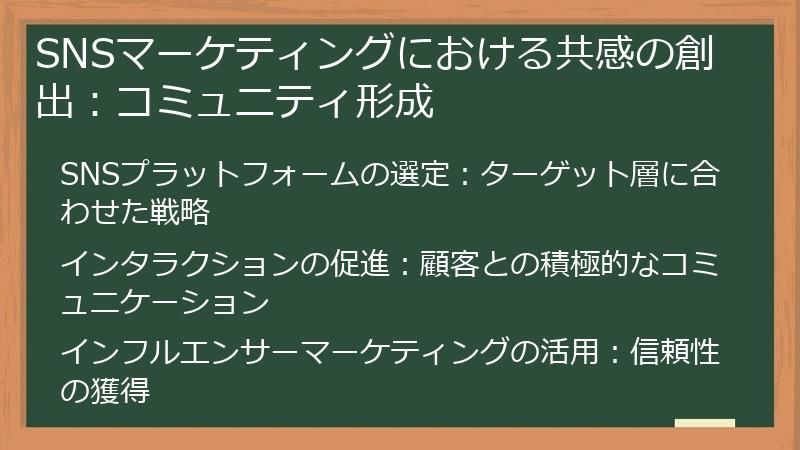 SNSマーケティングにおける共感の創出：コミュニティ形成

SNSプラットフォームの選定：ターゲット層に合わせた戦略

インタラクションの促進：顧客との積極的なコミュニケーション

インフルエンサーマーケティングの活用：信頼性の獲得